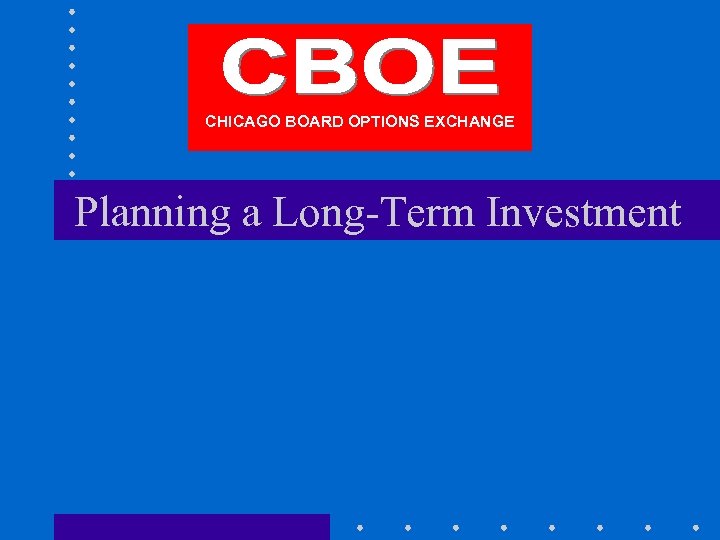 CBOE
CHICAGO BOARD OPTIONS EXCHANGE

Planning a Long-Term Investment